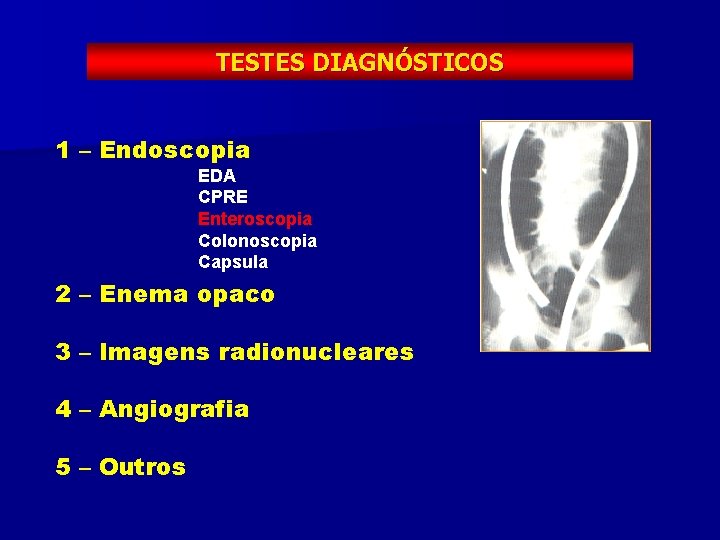 TESTES DIAGNÓSTICOS

1 – Endoscopia
EDA
CPRE
Enteroscopia
Colonoscopia
Capsula

2 – Enema opaco

3 – Imagens radionucleares

4 – Angiografia

5 – Outros